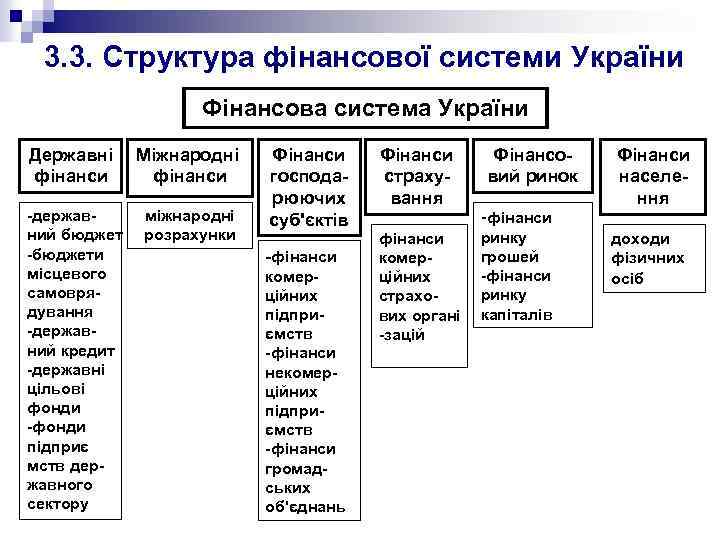 3.3. Структура фінансової системи України

Фінансова система України

Державні фінанси

-державний бюджет
-бюджети місцевого самоврядування
-державний кредит
-державні цільові фонди
-фонди підприємств державного сектору

Міжнародні фінанси

міжнародні розрахунки

Фінанси господарюючих суб'єктів

-фінанси комерційних підприємств
-фінанси некомерційних підприємств
-фінанси громадських об'єднань

Фінанси страхування

фінанси комерційних страхових організацій

Фінансовий ринок

-фінанси ринку грошей
-фінанси ринку капіталів

Фінанси населення

доходи фізичних осіб